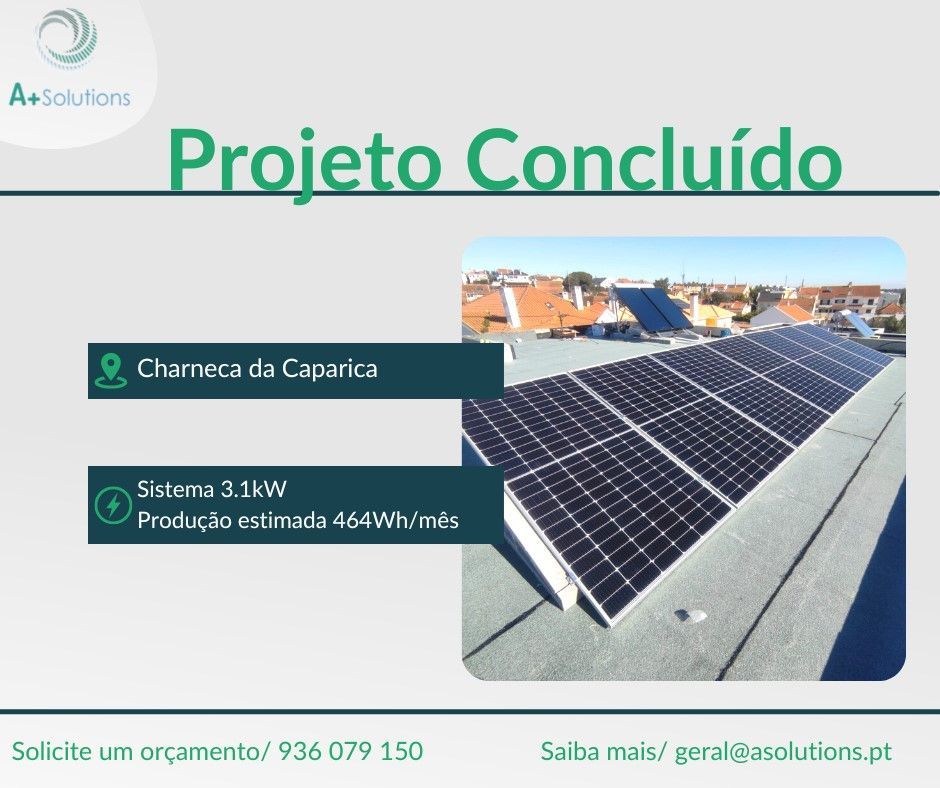 A+Solutions

Projeto Concluído

Charneca da Caparica

Sistema 3.1kW
Produção estimada 464Wh/mês

Solicite um orçamento/ 936 079 150

Saiba mais/ geral@asolutions.pt